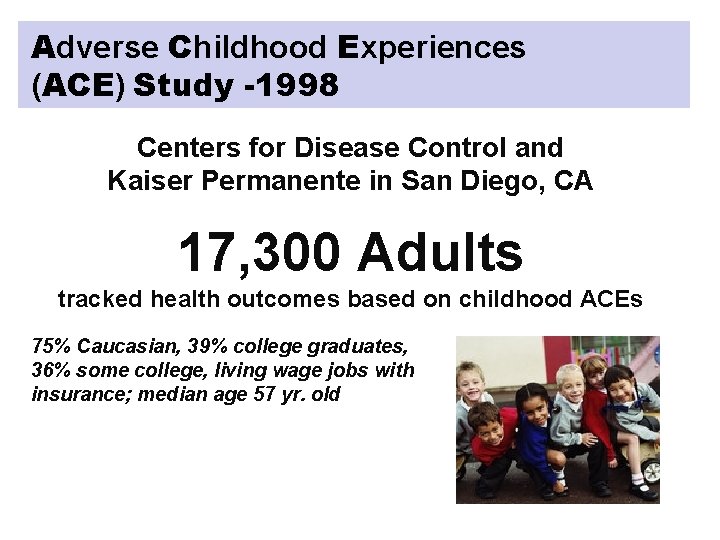 Adverse Childhood Experiences (ACE) Study -1998

Centers for Disease Control and Kaiser Permanente in San Diego, CA

17,300 Adults

tracked health outcomes based on childhood ACEs

75% Caucasian, 39% college graduates, 36% some college, living wage jobs with insurance; median age 57 yr. old